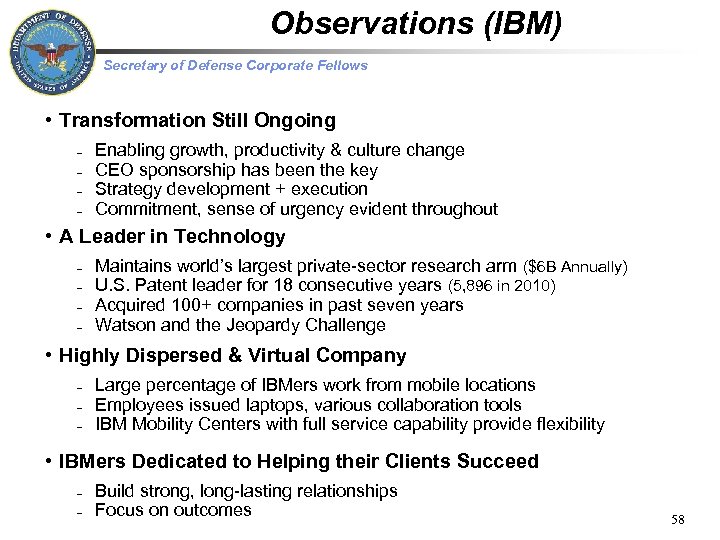 DEPARTMENT OF DEFENSE
UNITED STATES OF AMERICA

Observations (IBM)

Secretary of Defense Corporate Fellows

• Transformation Still Ongoing
- Enabling growth, productivity & culture change
- CEO sponsorship has been the key
- Strategy development + execution
- Commitment, sense of urgency evident throughout

• A Leader in Technology
- Maintains world's largest private-sector research arm ($6B Annually)
- U.S. Patent leader for 18 consecutive years (5,896 in 2010)
- Acquired 100+ companies in past seven years
- Watson and the Jeopardy Challenge

• Highly Dispersed & Virtual Company
- Large percentage of IBMers work from mobile locations
- Employees issued laptops, various collaboration tools
- IBM Mobility Centers with full service capability provide flexibility

• IBMers Dedicated to Helping their Clients Succeed
- Build strong, long-lasting relationships
- Focus on outcomes

58